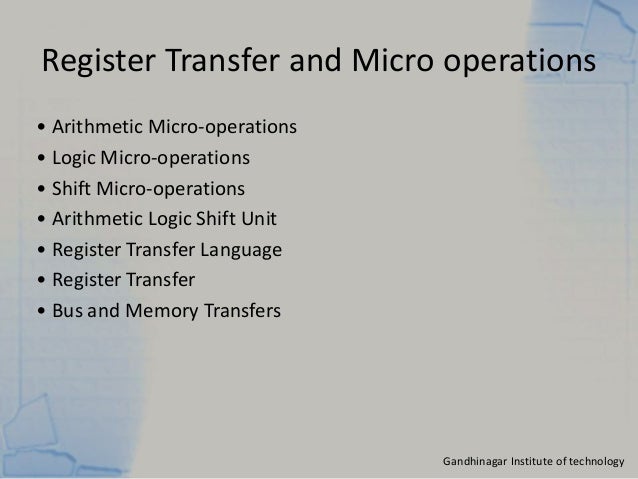 Register Transfer and Micro operations

• Arithmetic Micro-operations
• Logic Micro-operations
• Shift Micro-operations
• Arithmetic Logic Shift Unit
• Register Transfer Language
• Register Transfer
• Bus and Memory Transfers

Gandhinagar Institute of technology